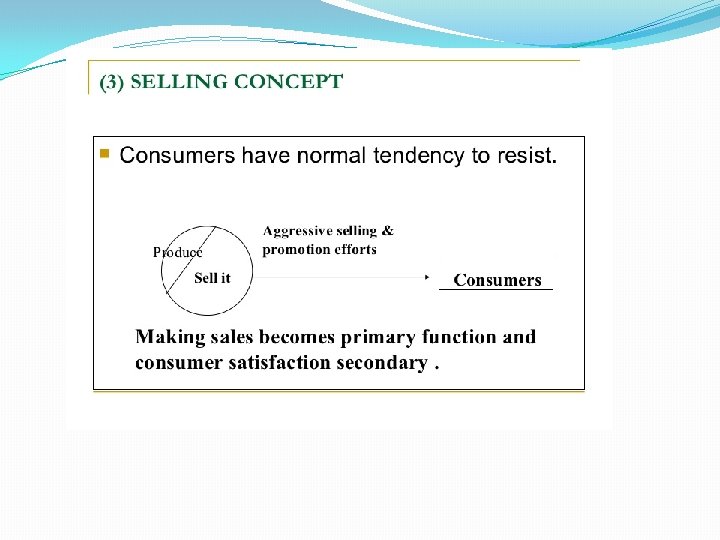 (3) SELLING CONCEPT

Consumers have normal tendency to resist.

Produce

Sell it

Aggressive selling & promotion efforts

Consumers

Making sales becomes primary function and consumer satisfaction secondary .